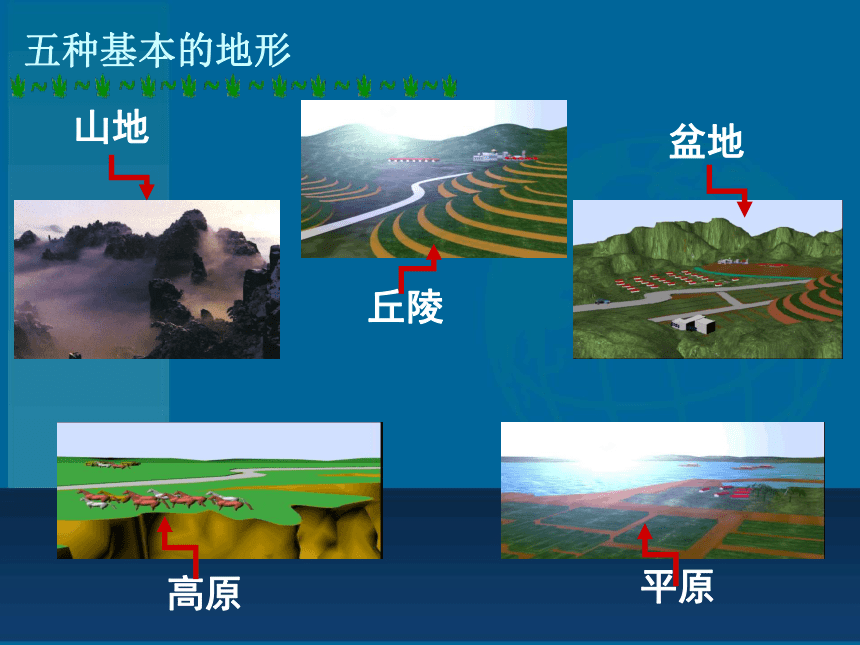 五种基本的地形

山地

丘陵

盆地

高原

平原